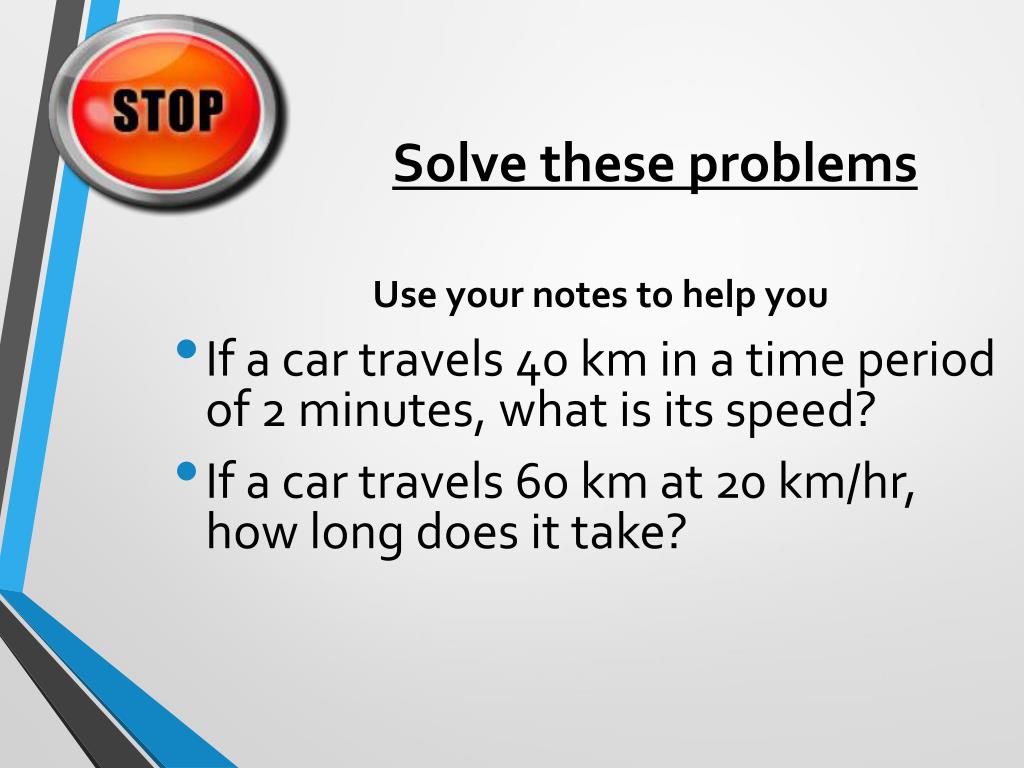 STOP

Solve these problems

Use your notes to help you

• If a car travels 40 km in a time period of 2 minutes, what is its speed?

• If a car travels 60 km at 20 km/hr, how long does it take?